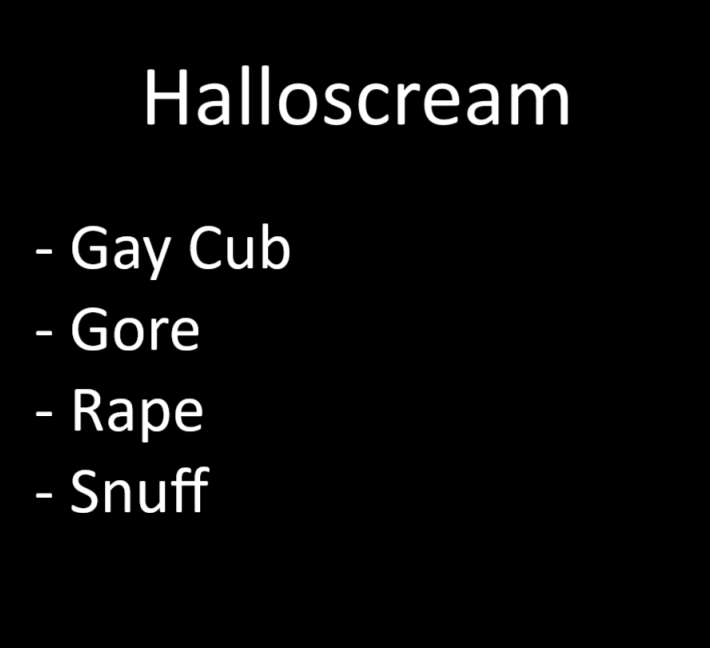 Halloscream

- Gay Cub
- Gore
- Rape
- Snuff